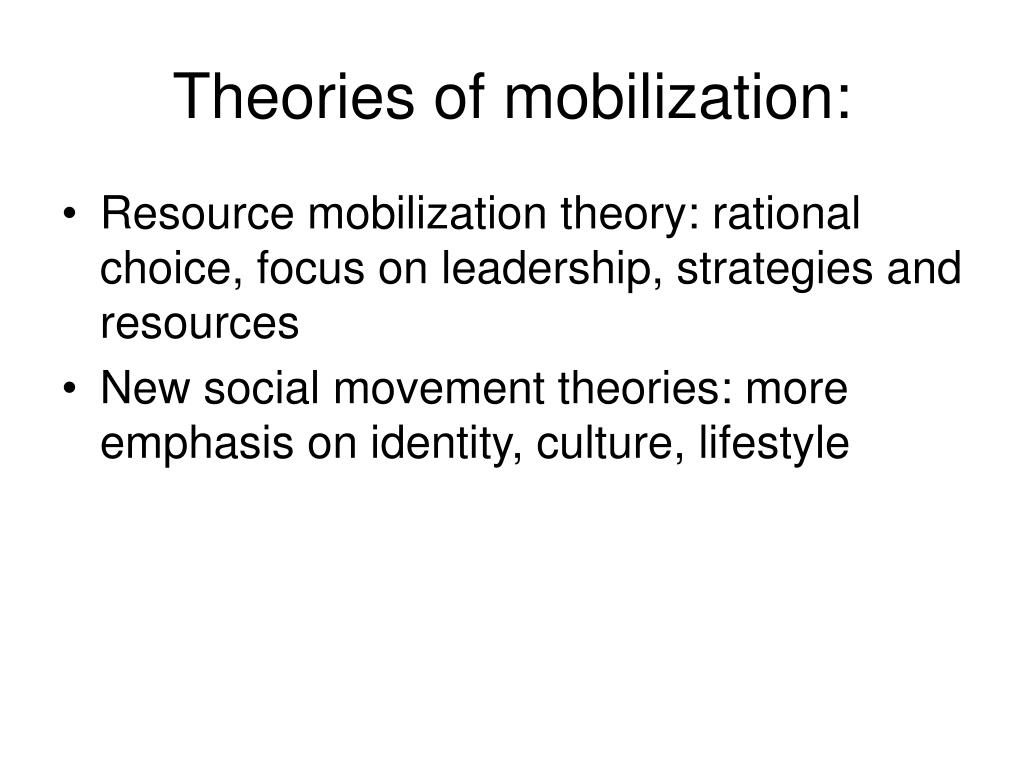 Theories of mobilization:

• Resource mobilization theory: rational choice, focus on leadership, strategies and resources
• New social movement theories: more emphasis on identity, culture, lifestyle